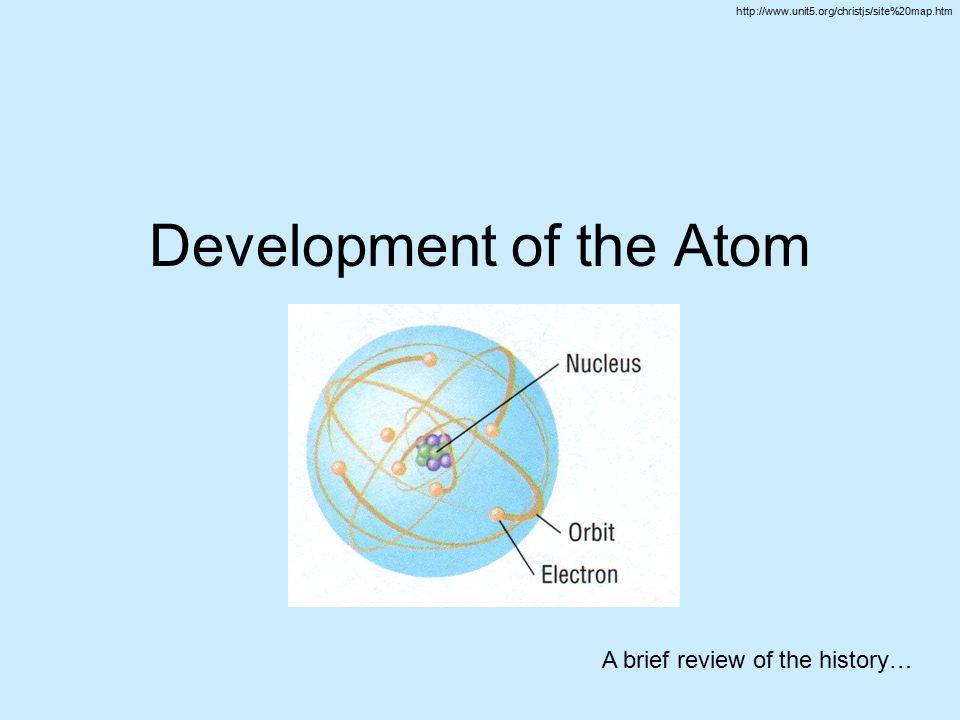 http://www.unit5.org/christjs/site%20map.htm

Development of the Atom

Nucleus

Orbit

Electron

A brief review of the history…